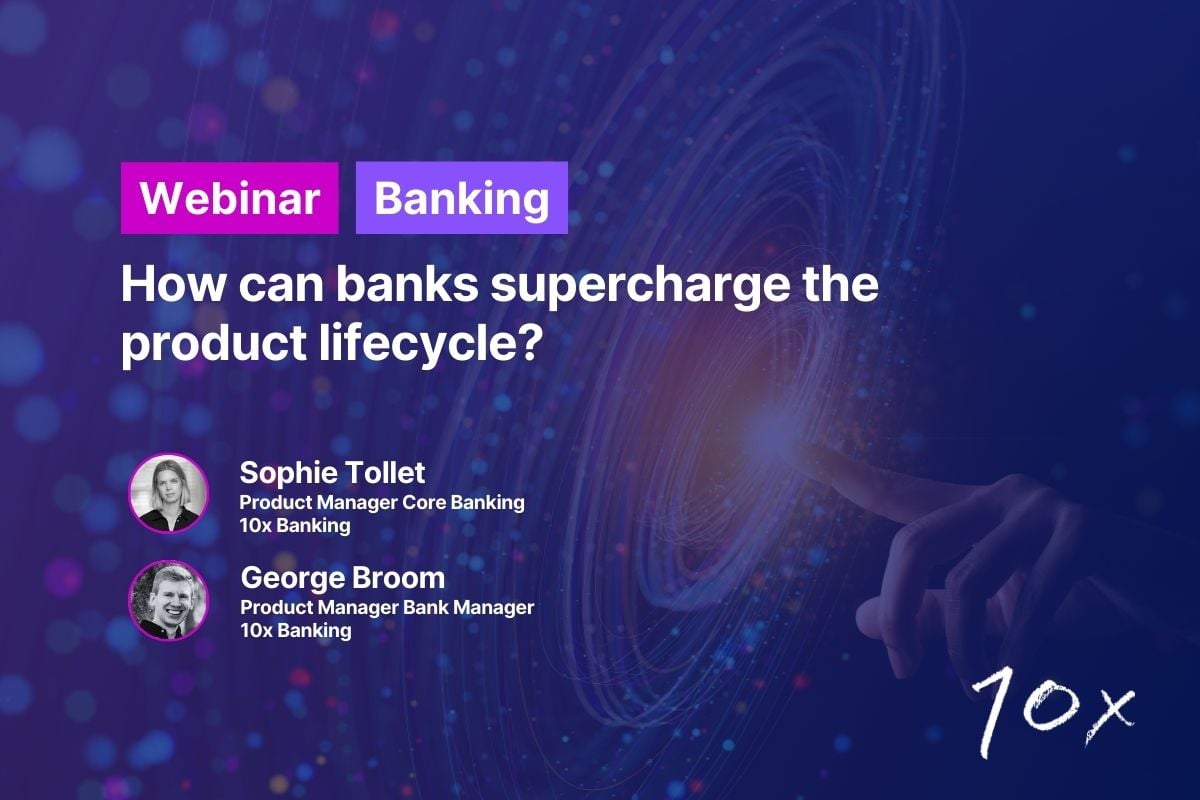 Webinar Banking

How can banks supercharge the product lifecycle?

Sophie Tollet
Product Manager Core Banking
10x Banking

George Broom
Product Manager Bank Manager
10x Banking

10x